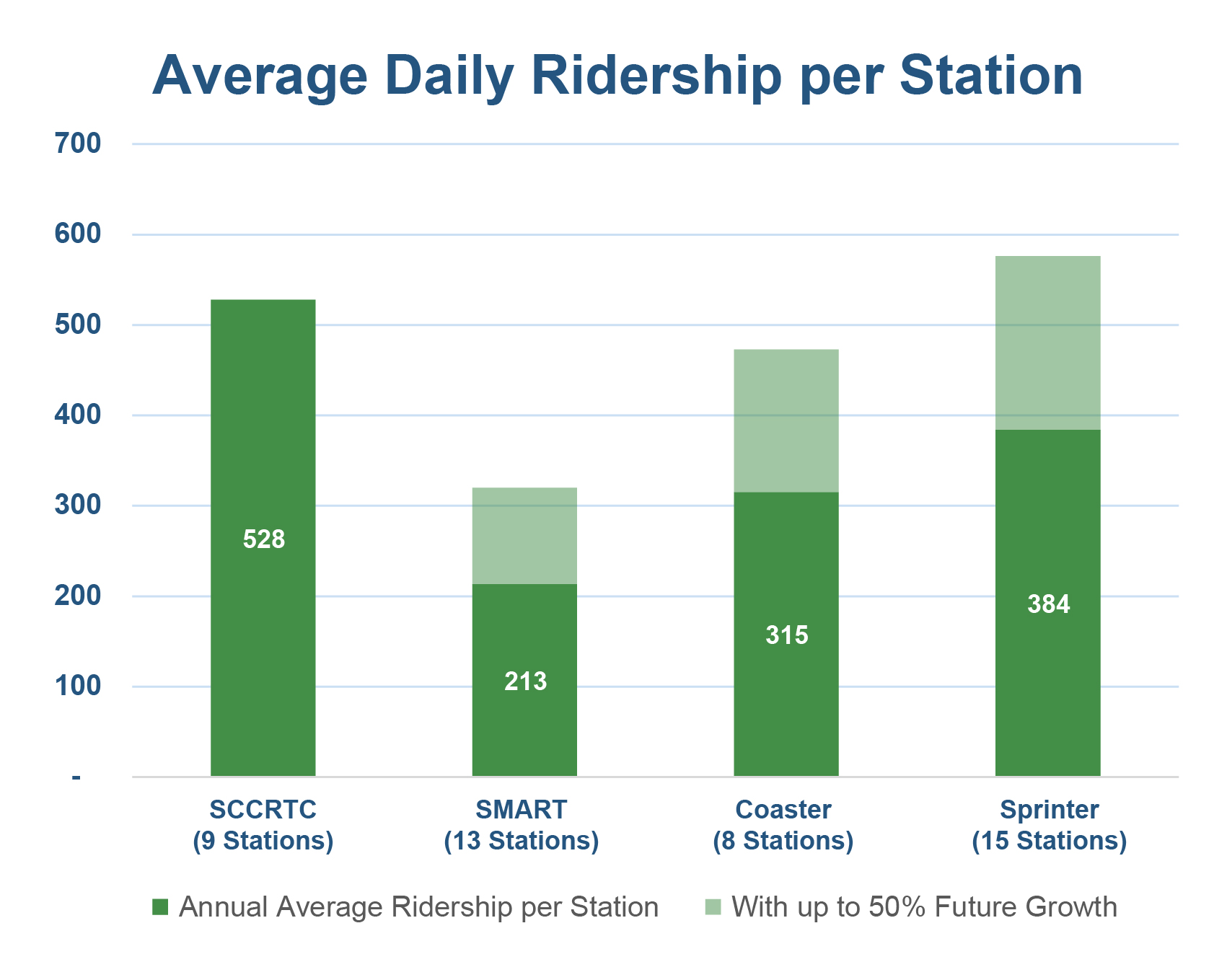 Average Daily Ridership per Station

700
600
500
400
300
200
100
-

528
213
315
384

SCCRTC
(9 Stations)

SMART
(13 Stations)

Coaster
(8 Stations)

Sprinter
(15 Stations)

Annual Average Ridership per Station
With up to 50% Future Growth